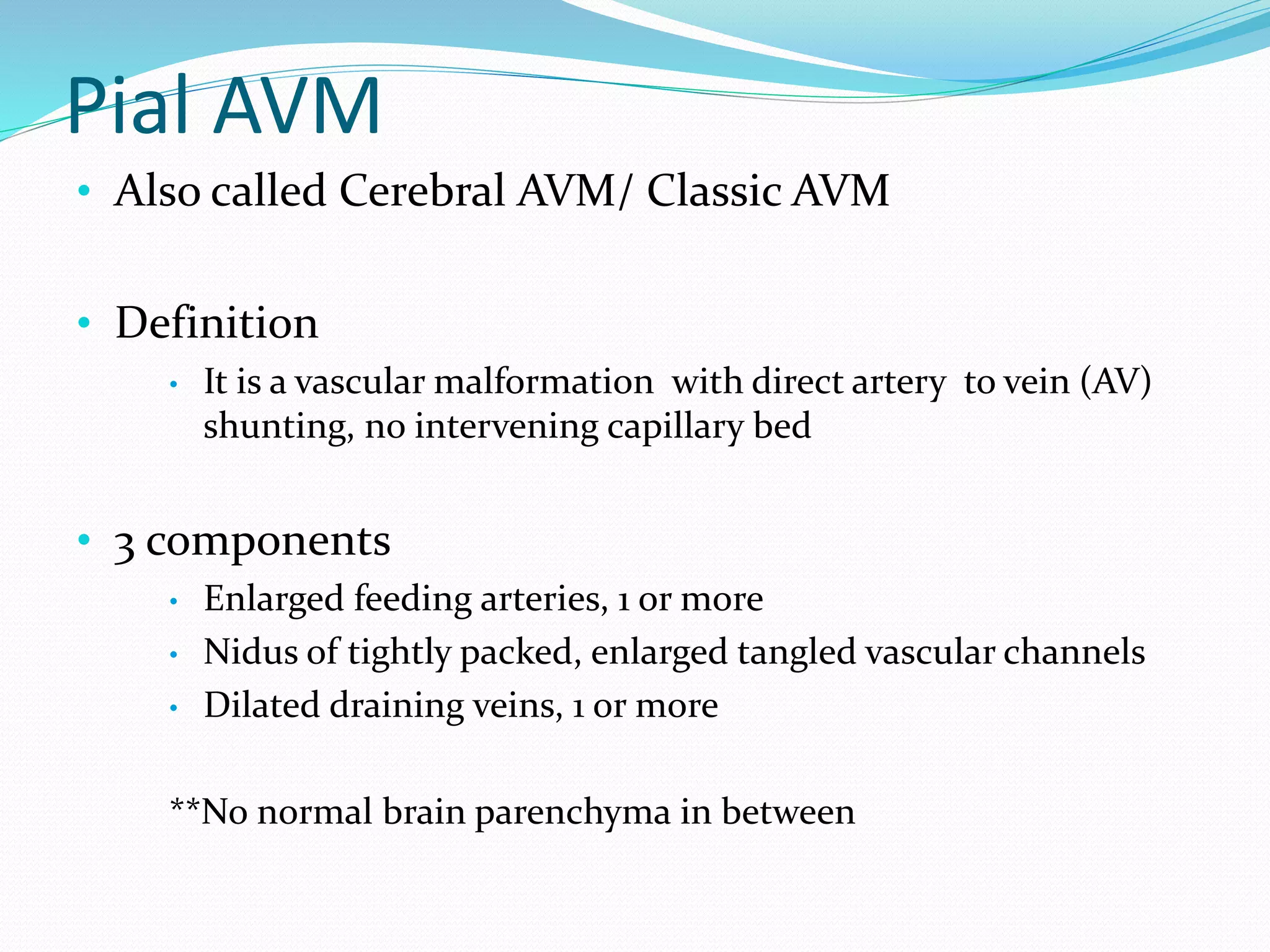 Pial AVM

• Also called Cerebral AVM/ Classic AVM

• Definition
  • It is a vascular malformation with direct artery to vein (AV) shunting, no intervening capillary bed

• 3 components
  • Enlarged feeding arteries, 1 or more
  • Nidus of tightly packed, enlarged tangled vascular channels
  • Dilated draining veins, 1 or more

**No normal brain parenchyma in between